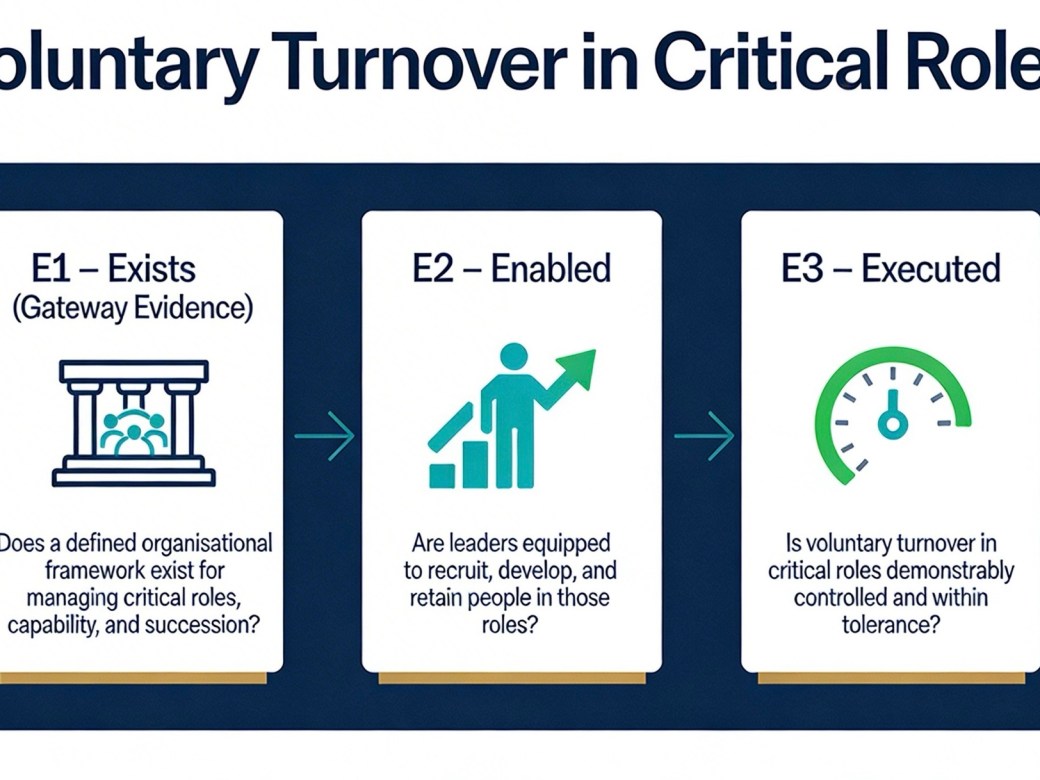 oluntary Turnover in Critical Role

E1 – Exists
(Gateway Evidence)

Does a defined organisational framework exist for managing critical roles, capability, and succession?

E2 – Enabled

Are leaders equipped to recruit, develop, and retain people in those roles?

E3 – Executed

Is voluntary turnover in critical roles demonstrably controlled and within tolerance?